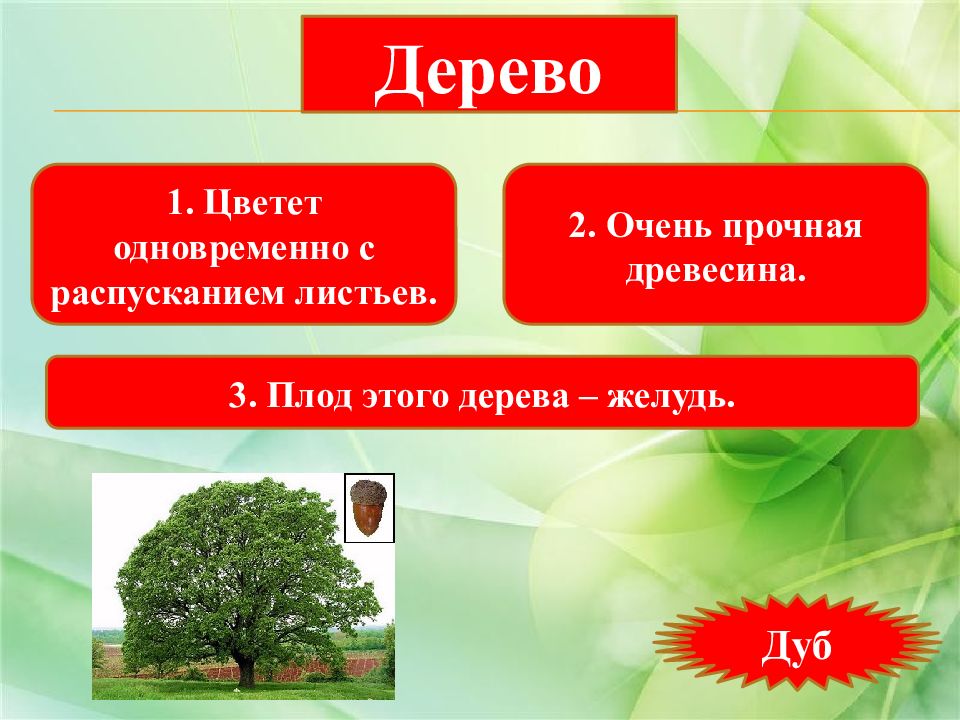 Дерево

1. Цветет одновременно с распусканием листьев.

2. Очень прочная древесина.

3. Плод этого дерева – желудь.

Дуб